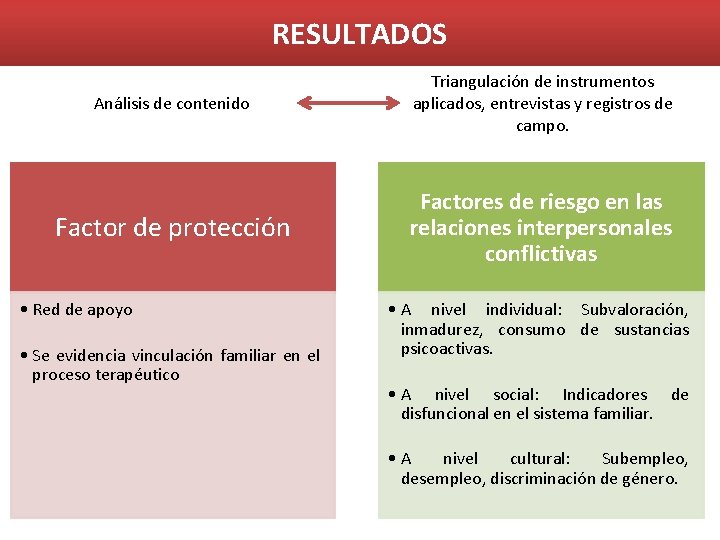 RESULTADOS

Análisis de contenido

Triangulación de instrumentos aplicados, entrevistas y registros de campo.

Factor de protección

• Red de apoyo

• Se evidencia vinculación familiar en el proceso terapéutico

Factores de riesgo en las relaciones interpersonales conflictivas

• A nivel individual: Subvaloración, inmadurez, consumo de sustancias psicoactivas.

• A nivel social: Indicadores de disfuncional en el sistema familiar.

• A nivel cultural: Subempleo, desempleo, discriminación de género.